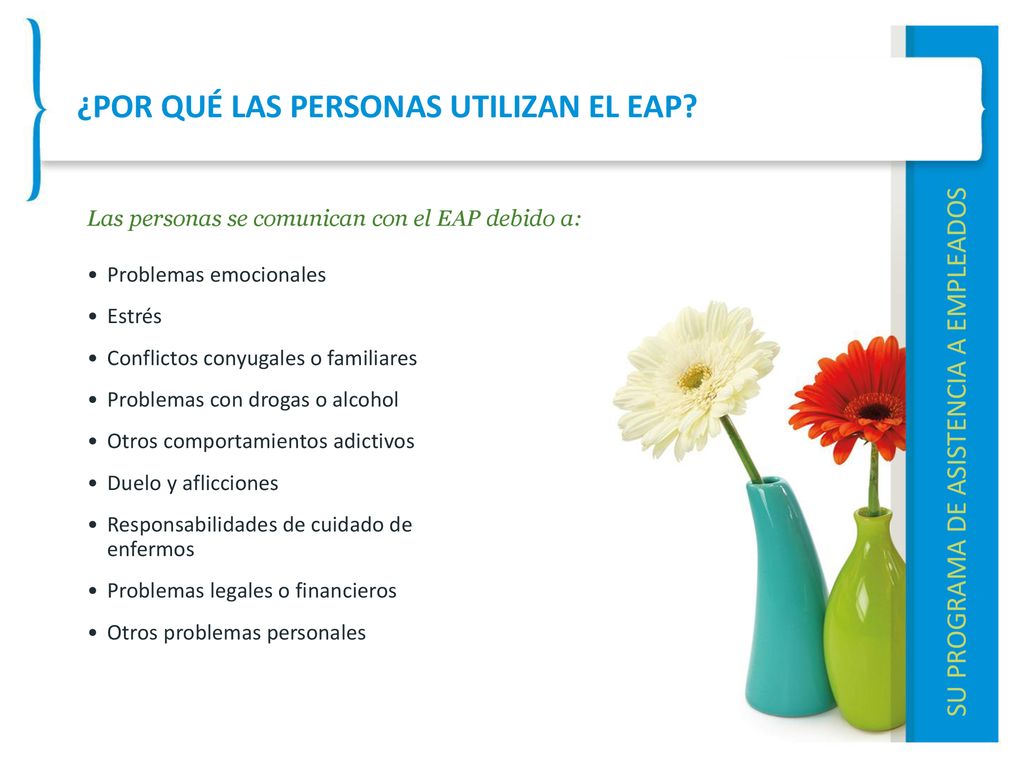 ¿POR QUÉ LAS PERSONAS UTILIZAN EL EAP?

Las personas se comunican con el EAP debido a:

• Problemas emocionales
• Estrés
• Conflictos conyugales o familiares
• Problemas con drogas o alcohol
• Otros comportamientos adictivos
• Duelo y aflicciones
• Responsabilidades de cuidado de enfermos
• Problemas legales o financieros
• Otros problemas personales

SU PROGRAMA DE ASISTENCIA A EMPLEADOS